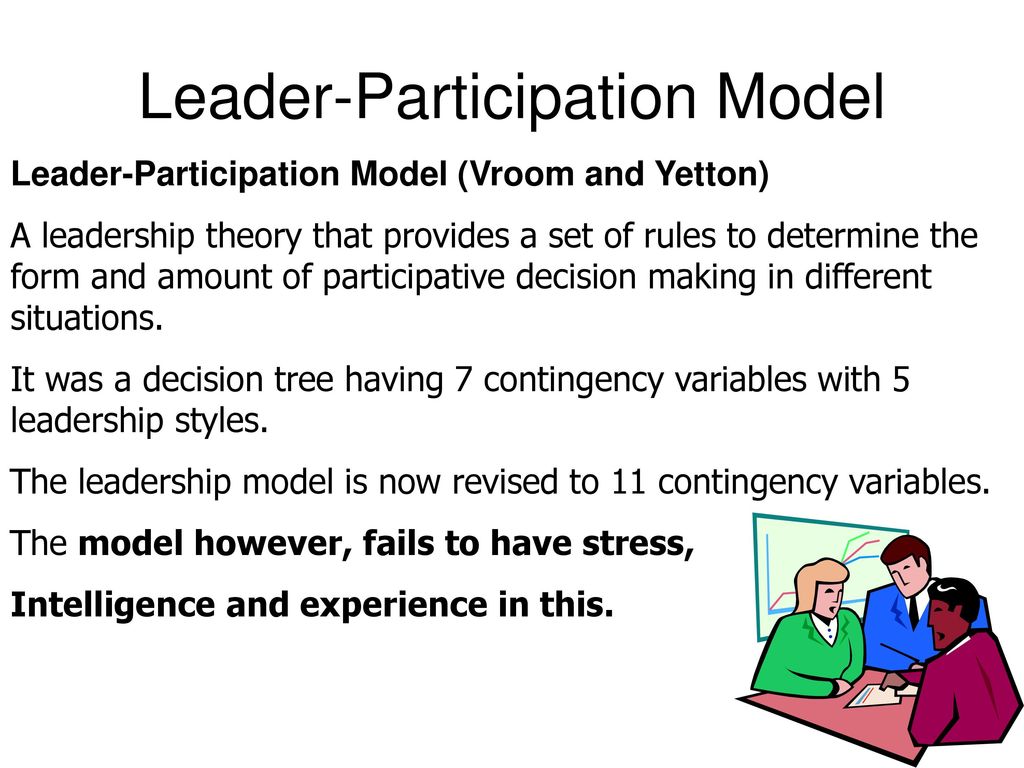 Leader-Participation Model

Leader-Participation Model (Vroom and Yetton)

A leadership theory that provides a set of rules to determine the form and amount of participative decision making in different situations.

It was a decision tree having 7 contingency variables with 5 leadership styles.

The leadership model is now revised to 11 contingency variables.

The model however, fails to have stress,

Intelligence and experience in this.